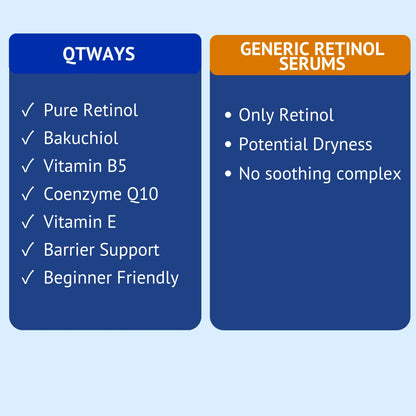 QTWAYS

✓ Pure Retinol
✓ Bakuchiol
✓ Vitamin B5
✓ Coenzyme Q10
✓ Vitamin E
✓ Barrier Support
✓ Beginner Friendly

GENERIC RETINOL SERUMS

• Only Retinol
• Potential Dryness
• No soothing complex